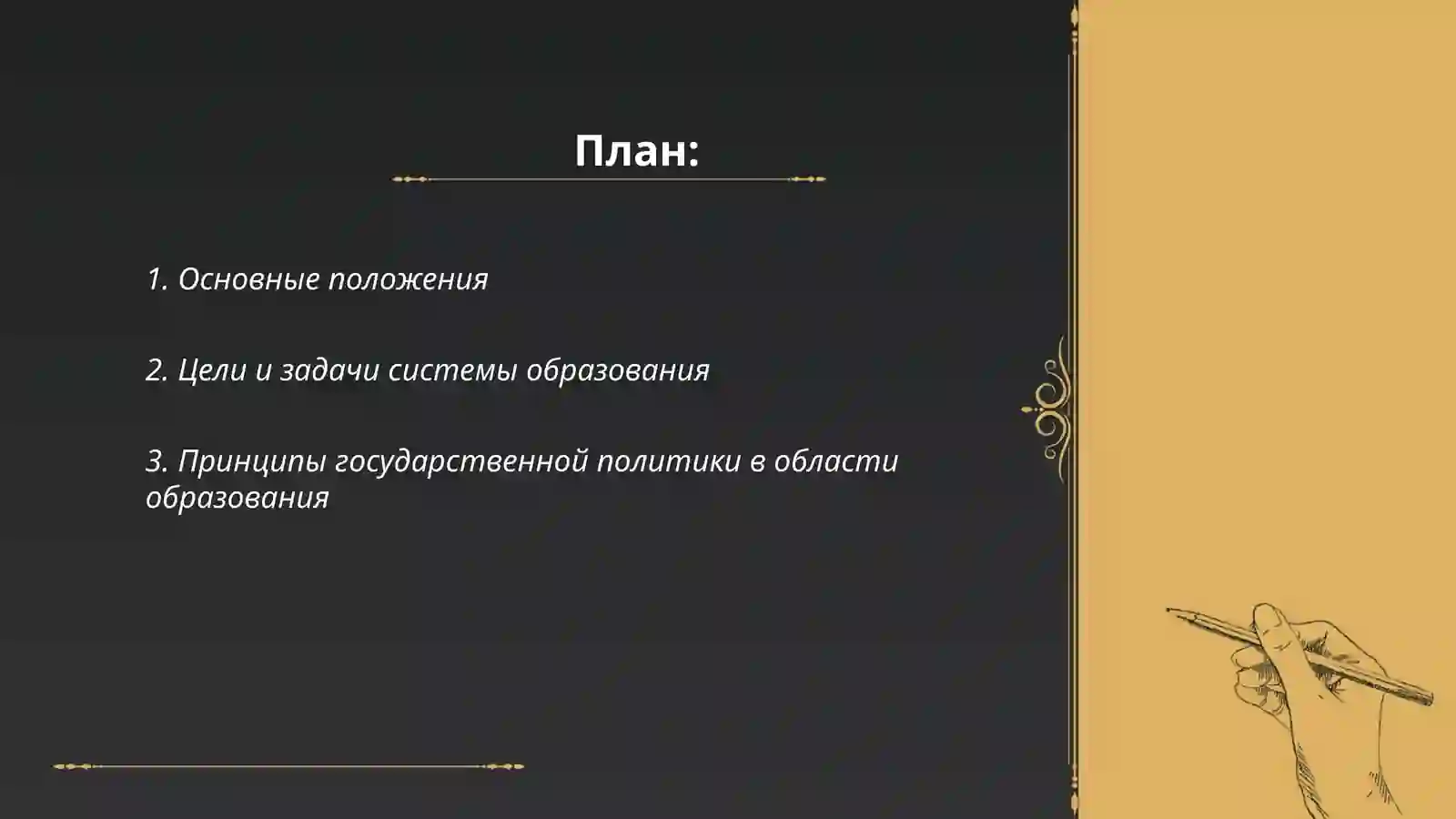 План:

1. Основные положения

2. Цели и задачи системы образования

3. Принципы государственной политики в области образования